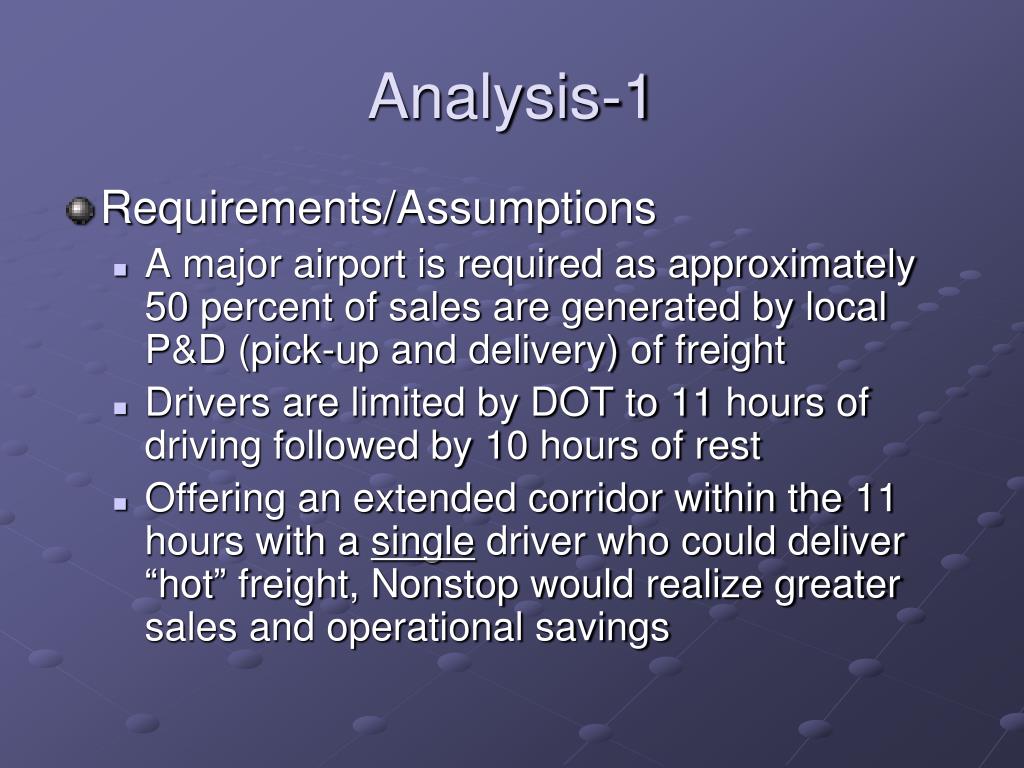 Analysis-1

Requirements/Assumptions

A major airport is required as approximately 50 percent of sales are generated by local P&D (pick-up and delivery) of freight

Drivers are limited by DOT to 11 hours of driving followed by 10 hours of rest

Offering an extended corridor within the 11 hours with a single driver who could deliver “hot” freight, Nonstop would realize greater sales and operational savings